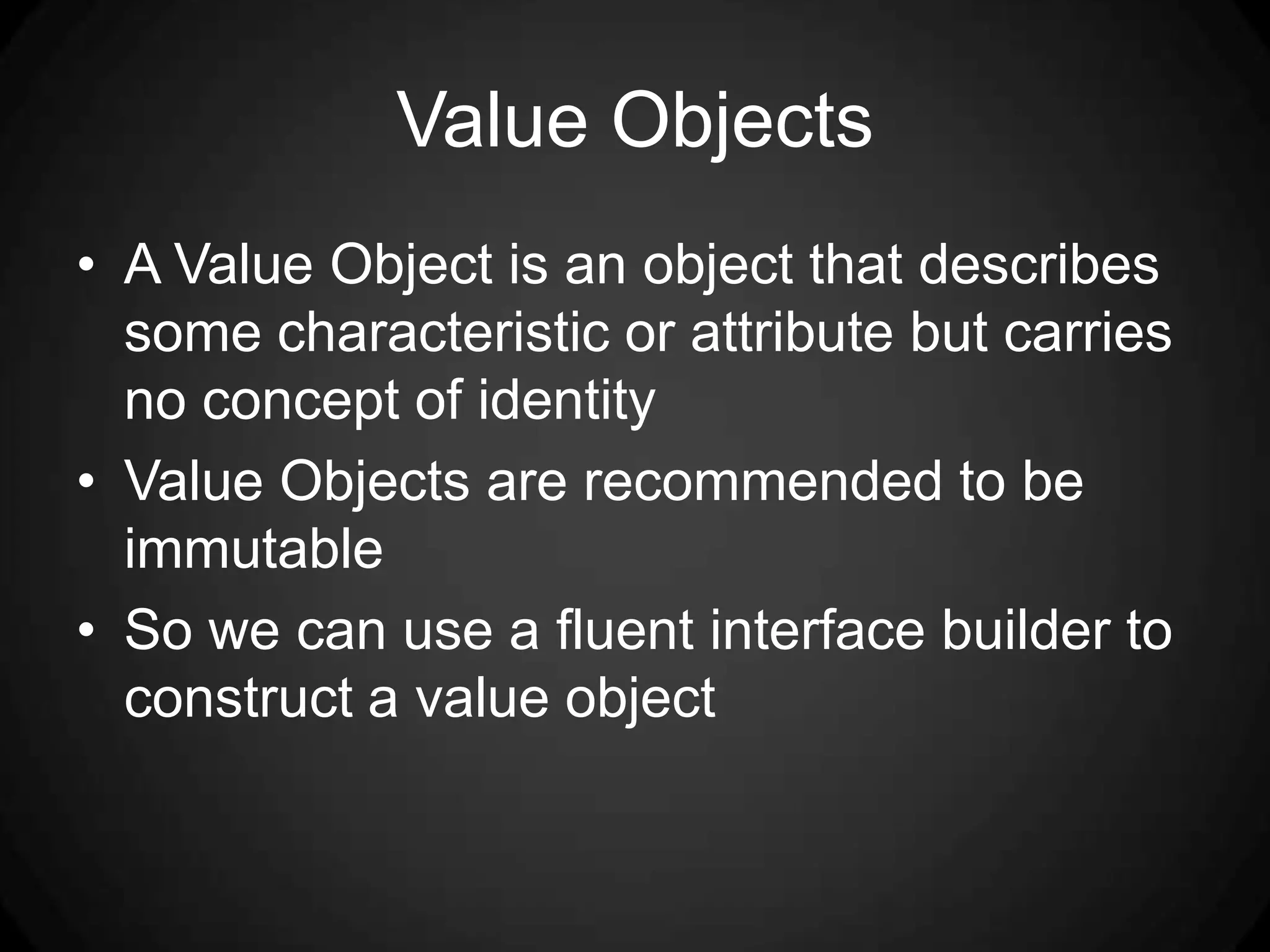 Value Objects

• A Value Object is an object that describes some characteristic or attribute but carries no concept of identity

• Value Objects are recommended to be immutable

• So we can use a fluent interface builder to construct a value object